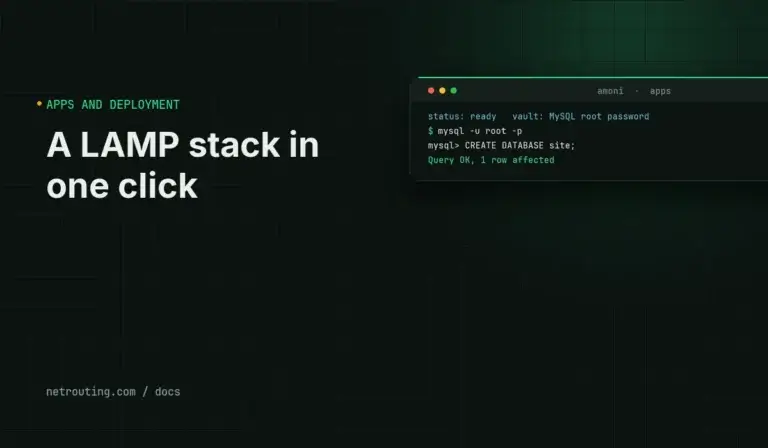 APPS AND DEPLOYMENT

A LAMP stack in one click

amoni · apps

status: ready vault: MySQL root password
$ mysql -u root -p
mysql> CREATE DATABASE site;
Query OK, 1 row affected

netrouting.com / docs